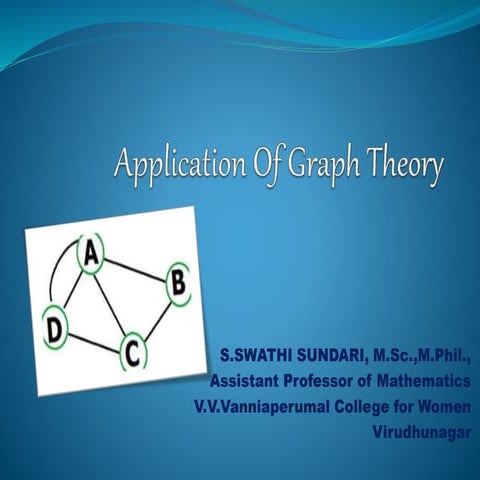 Application Of Graph Theory

A
B
D
C

S.SWATHI SUNDARI, M.Sc.,M.Phil.,
Assistant Professor of Mathematics
V.V.Vanniaperumal College for Women
Virudhunagar